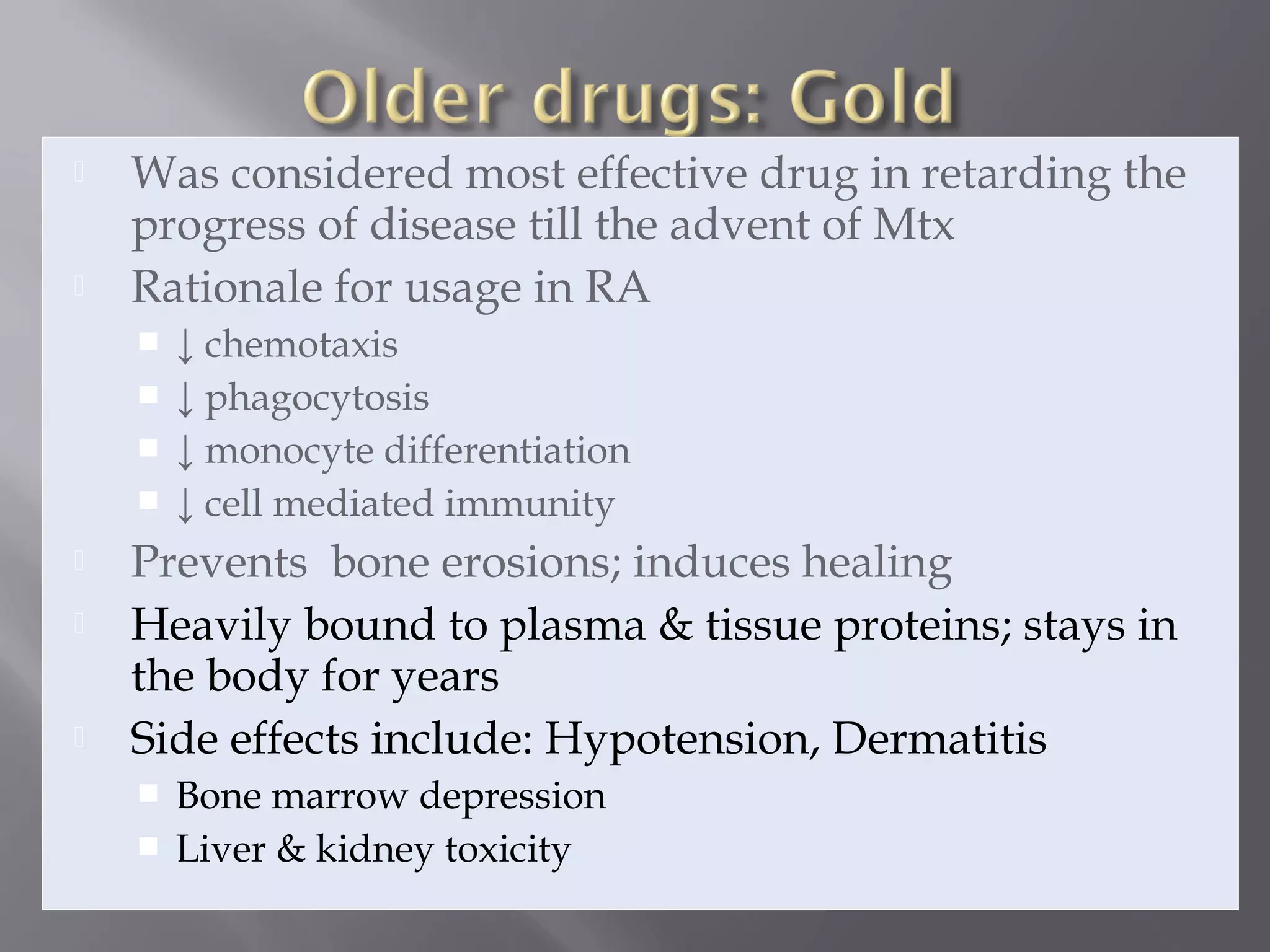 Older drugs: Gold

Was considered most effective drug in retarding the progress of disease till the advent of Mtx

Rationale for usage in RA

↓ chemotaxis

↓ phagocytosis

↓ monocyte differentiation

↓ cell mediated immunity

Prevents bone erosions; induces healing

Heavily bound to plasma & tissue proteins; stays in the body for years

Side effects include: Hypotension, Dermatitis

Bone marrow depression

Liver & kidney toxicity